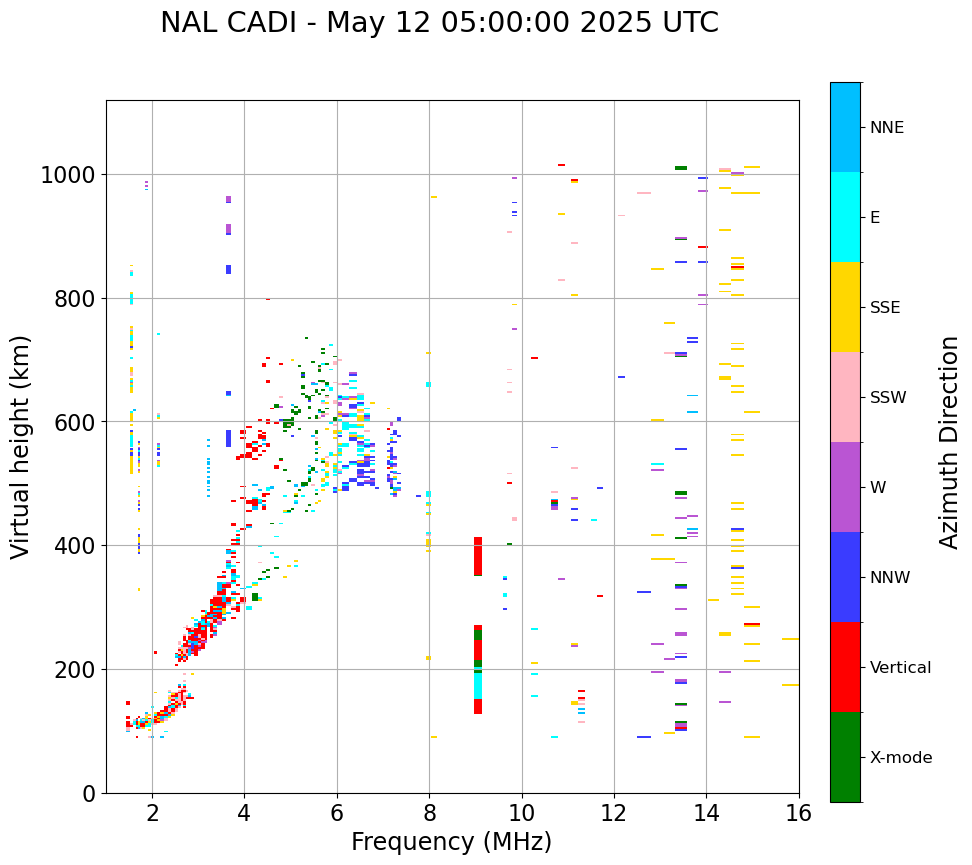 NAL CADI - May 12 05:00:00 2025 UTC

Virtual height (km)

1000
800
600
400
200
0

2
4
6
8
10
12
14
16

Frequency (MHz)

NNE
E
SSE
SSW
W
NNW
Vertical
X-mode

Azimuth Direction